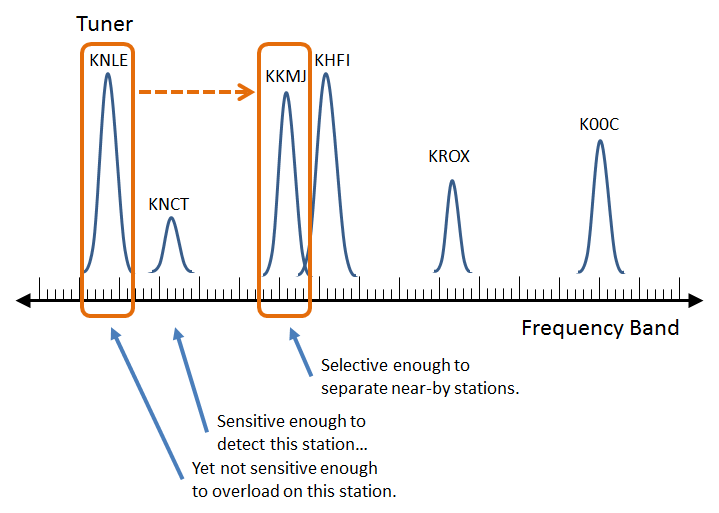 Tuner

KNLE

KKMJ

KHFI

KNCT

KROX

K00C

Frequency Band

Selective enough to separate near-by stations.

Sensitive enough to detect this station...

Yet not sensitive enough to overload on this station.